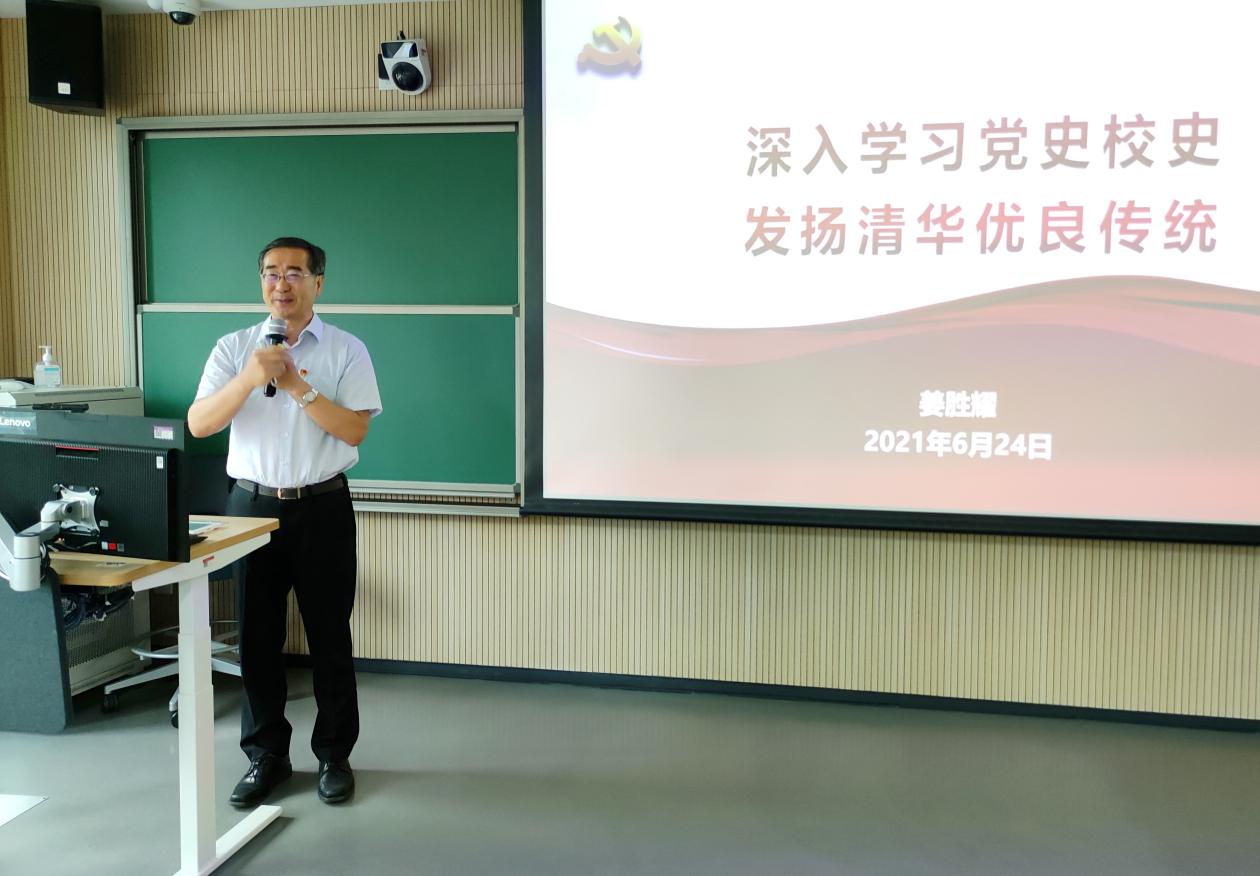 深入学习党史校史
发扬清华优良传统

姜胜耀
2021年6月24日

Lenovo